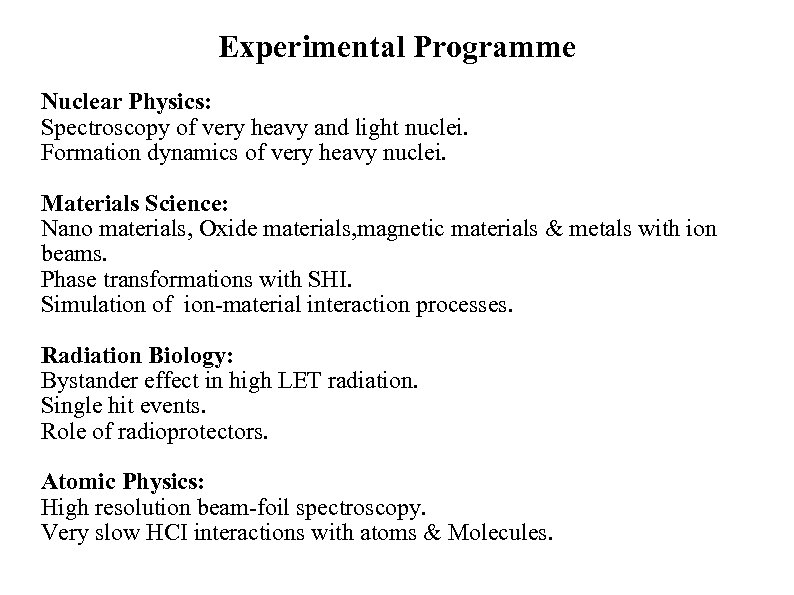 Experimental Programme

Nuclear Physics:
Spectroscopy of very heavy and light nuclei.
Formation dynamics of very heavy nuclei.

Materials Science:
Nano materials, Oxide materials,magnetic materials & metals with ion beams.
Phase transformations with SHI.
Simulation of ion-material interaction processes.

Radiation Biology:
Bystander effect in high LET radiation.
Single hit events.
Role of radioprotectors.

Atomic Physics:
High resolution beam-foil spectroscopy.
Very slow HCI interactions with atoms & Molecules.